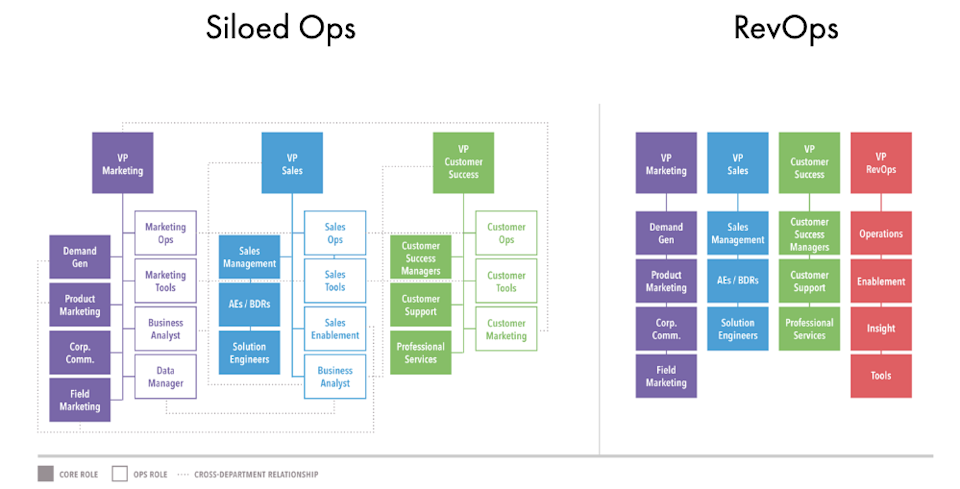 Siloed Ops

VP Marketing

Demand Gen

Product Marketing

Corp. Comm.

Field Marketing

Marketing Ops

Marketing Tools

Business Analyst

Data Manager

VP Sales

Sales Management

AEs / BDRs

Solution Engineers

Sales Ops

Sales Tools

Sales Enablement

Business Analyst

VP Customer Success

Customer Success Managers

Customer Support

Professional Services

Customer Ops

Customer Tools

Customer Marketing

RevOps

VP Marketing

Demand Gen

Product Marketing

Corp. Comm.

Field Marketing

VP Sales

Sales Management

AEs / BDRs

Solution Engineers

VP Customer Success

Customer Success Managers

Customer Support

Professional Services

VP RevOps

Operations

Enablement

Insight

Tools

CORE ROLE OPS ROLE CROSS-DEPARTMENT RELATIONSHIP